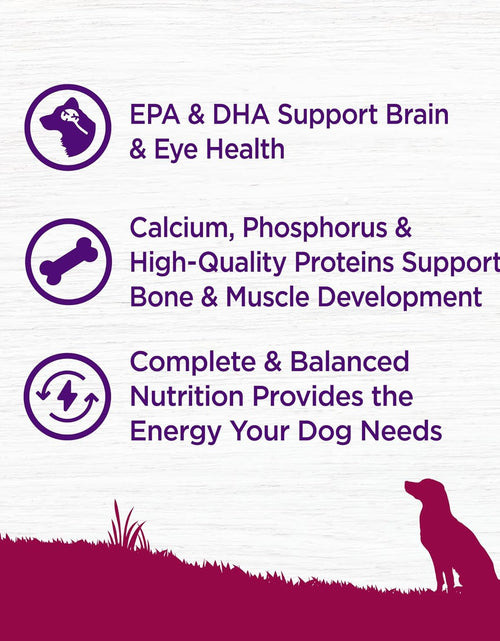 EPA & DHA Support Brain & Eye Health

Calcium, Phosphorus & High-Quality Proteins Support Bone & Muscle Development

Complete & Balanced Nutrition Provides the Energy Your Dog Needs